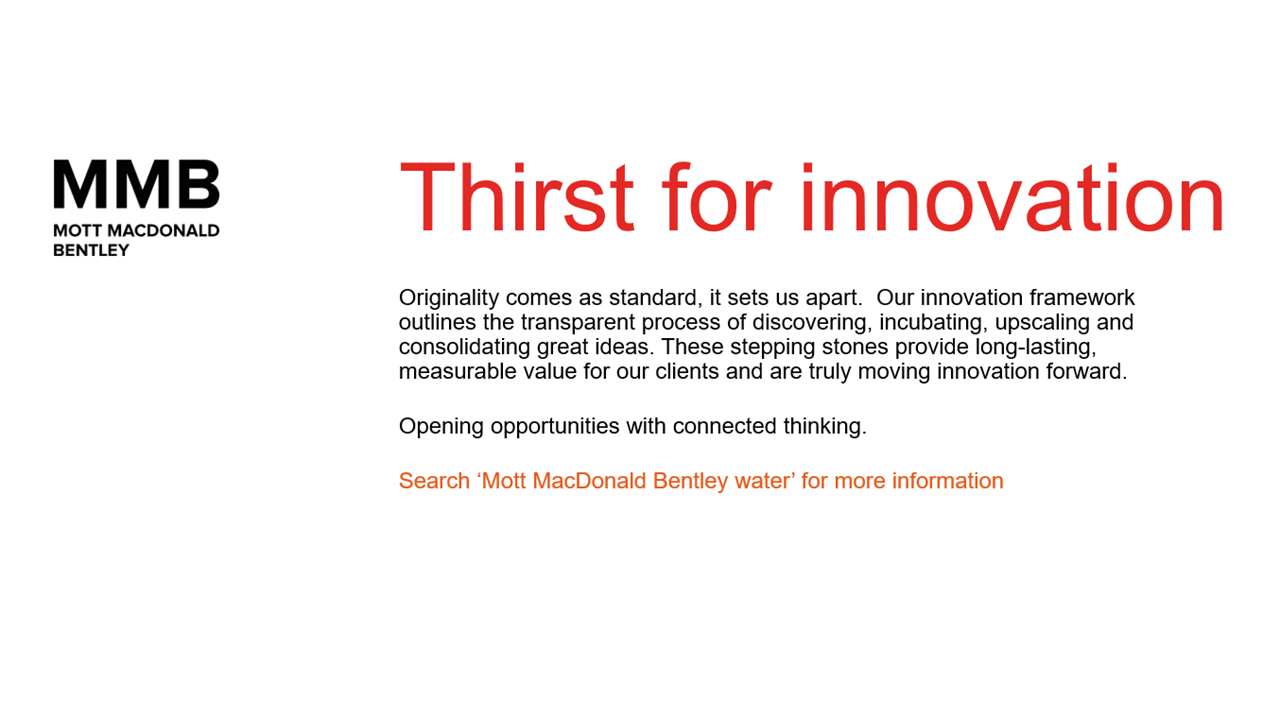 MMB
MOTT MACDONALD
BENTLEY

Thirst for innovation

Originality comes as standard, it sets us apart. Our innovation framework outlines the transparent process of discovering, incubating, upscaling and consolidating great ideas. These stepping stones provide long-lasting, measurable value for our clients and are truly moving innovation forward.

Opening opportunities with connected thinking.

Search ‘Mott MacDonald Bentley water’ for more information